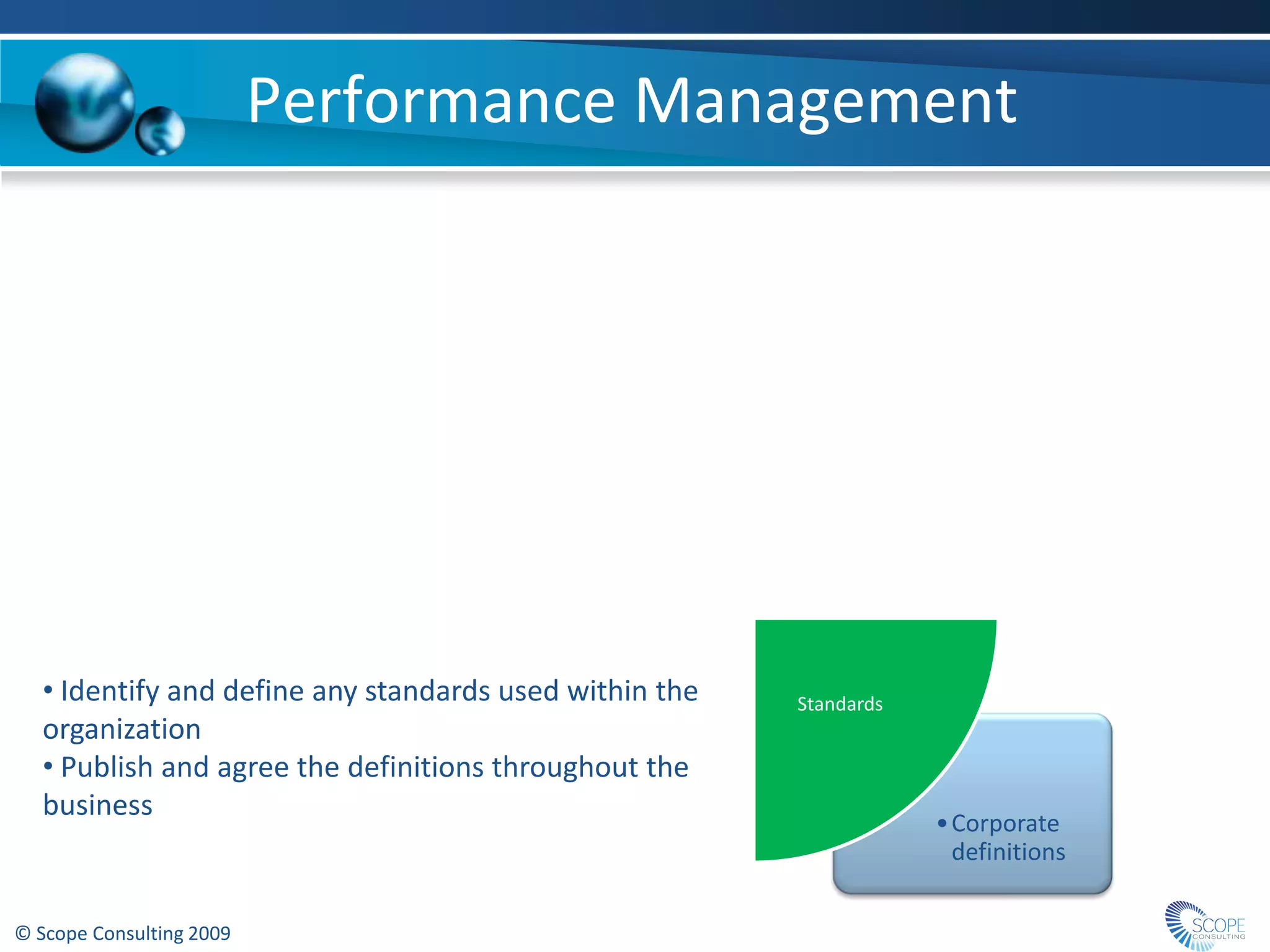 Performance Management

• Identify and define any standards used within the organization
• Publish and agree the definitions throughout the business

Standards

• Corporate definitions

© Scope Consulting 2009

SCOPE
CONSULTING